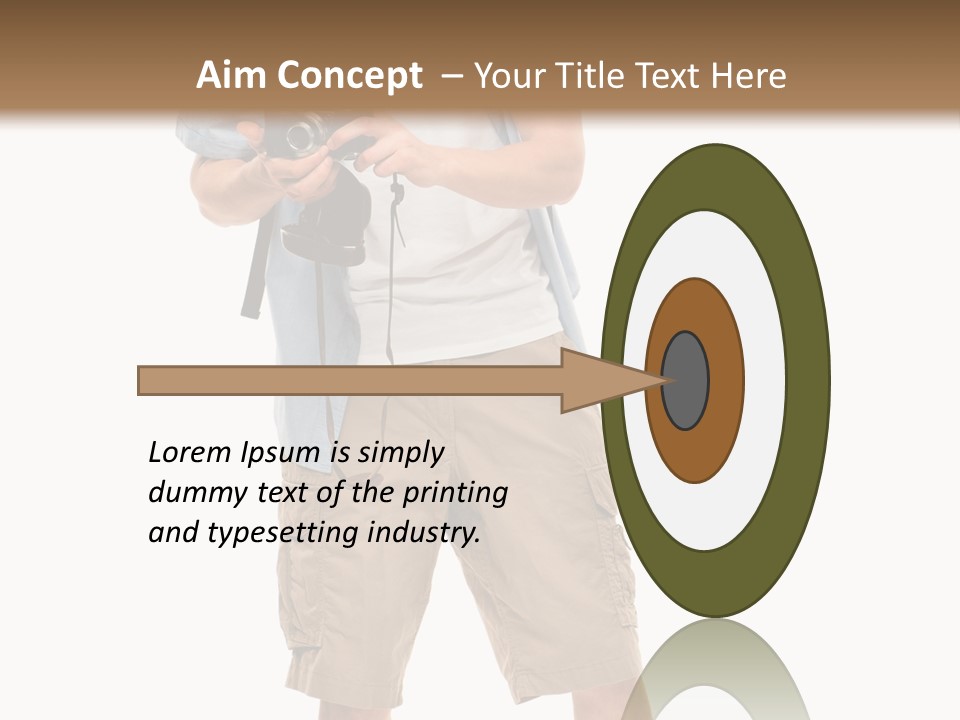 Aim Concept – Your Title Text Here

Lorem Ipsum is simply dummy text of the printing and typesetting industry.